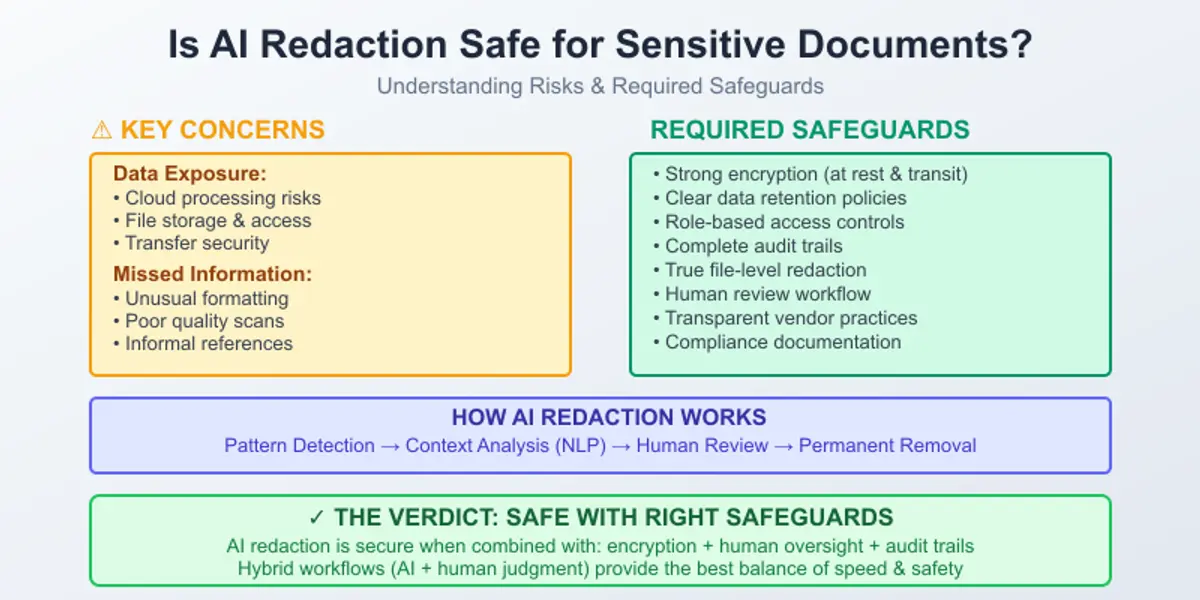 Is AI Redaction Safe for Sensitive Documents?

Understanding Risks & Required Safeguards

⚠ KEY CONCERNS

Data Exposure:
• Cloud processing risks
• File storage & access
• Transfer security

Missed Information:
• Unusual formatting
• Poor quality scans
• Informal references

REQUIRED SAFEGUARDS

• Strong encryption (at rest & transit)
• Clear data retention policies
• Role-based access controls
• Complete audit trails
• True file-level redaction
• Human review workflow
• Transparent vendor practices
• Compliance documentation

HOW AI REDACTION WORKS

Pattern Detection → Context Analysis (NLP) → Human Review → Permanent Removal

✓ THE VERDICT: SAFE WITH RIGHT SAFEGUARDS

AI redaction is secure when combined with: encryption + human oversight + audit trails
Hybrid workflows (AI + human judgment) provide the best balance of speed & safety